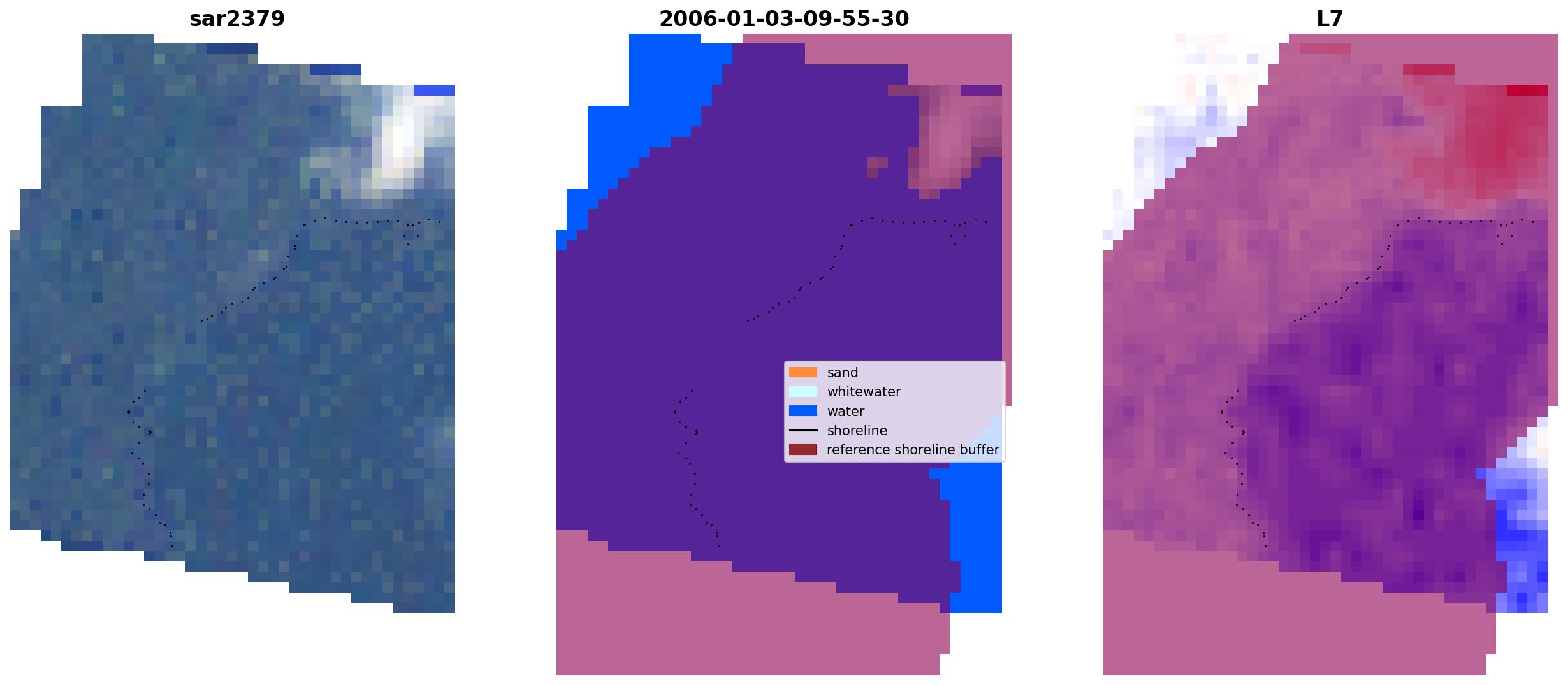 sar2379

2006-01-03-09-55-30

sand
whitewater
water
shoreline
reference shoreline buffer

L7